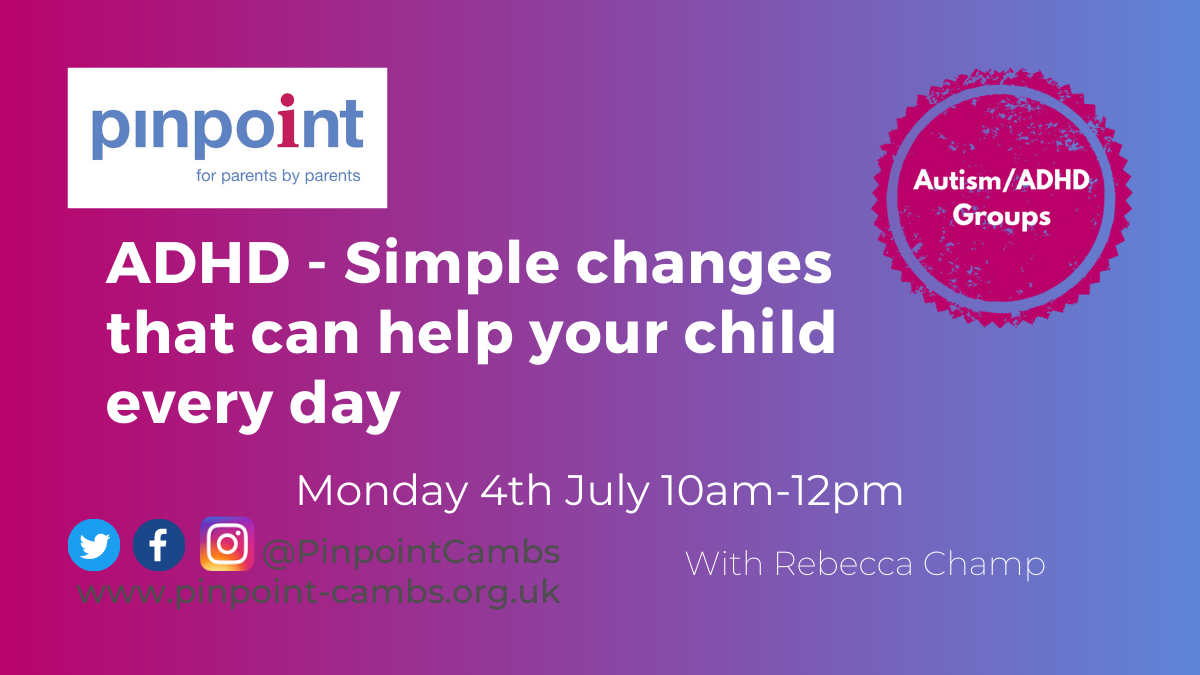 pinpoint
for parents by parents

Autism/ADHD Groups

ADHD - Simple changes that can help your child every day

Monday 4th July 10am-12pm

@PinpointCambs
www.pinpoint-cambs.org.uk

With Rebecca Champ